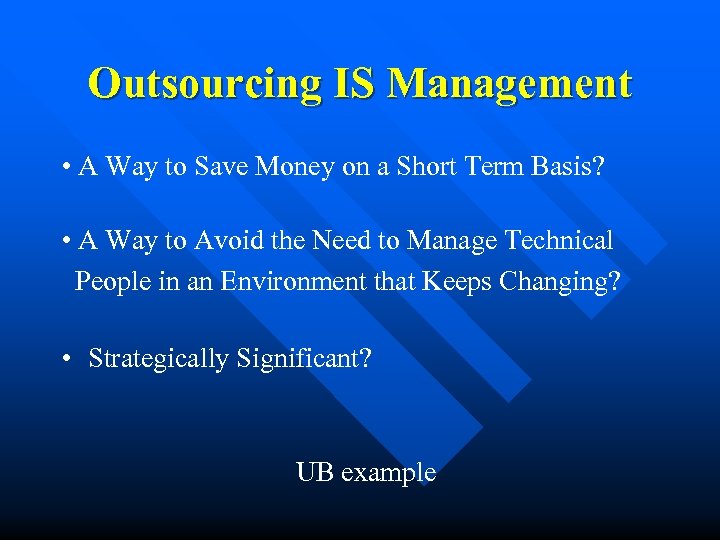 Outsourcing IS Management

• A Way to Save Money on a Short Term Basis?

• A Way to Avoid the Need to Manage Technical People in an Environment that Keeps Changing?

• Strategically Significant?

UB example